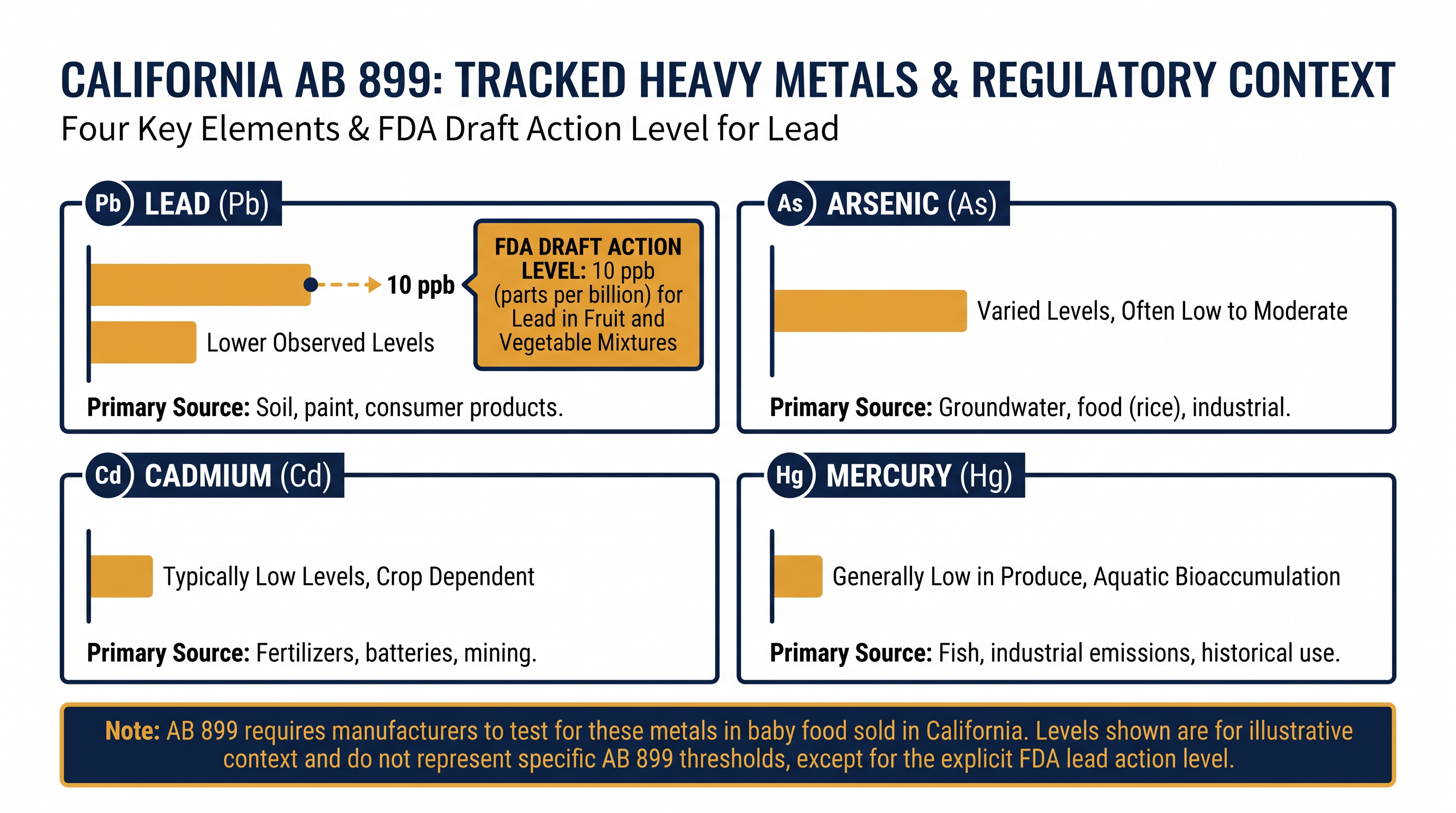 CALIFORNIA AB 899: TRACKED HEAVY METALS & REGULATORY CONTEXT
Four Key Elements & FDA Draft Action Level for Lead

Pb LEAD (Pb)

10 ppb

FDA DRAFT ACTION LEVEL: 10 ppb (parts per billion) for Lead in Fruit and Vegetable Mixtures

Lower Observed Levels

Primary Source: Soil, paint, consumer products.

As ARSENIC (As)

Varied Levels, Often Low to Moderate

Primary Source: Groundwater, food (rice), industrial.

Cd CADMIUM (Cd)

Typically Low Levels, Crop Dependent

Primary Source: Fertilizers, batteries, mining.

Hg MERCURY (Hg)

Generally Low in Produce, Aquatic Bioaccumulation

Primary Source: Fish, industrial emissions, historical use.

Note: AB 899 requires manufacturers to test for these metals in baby food sold in California. Levels shown are for illustrative context and do not represent specific AB 899 thresholds, except for the explicit FDA lead action level.